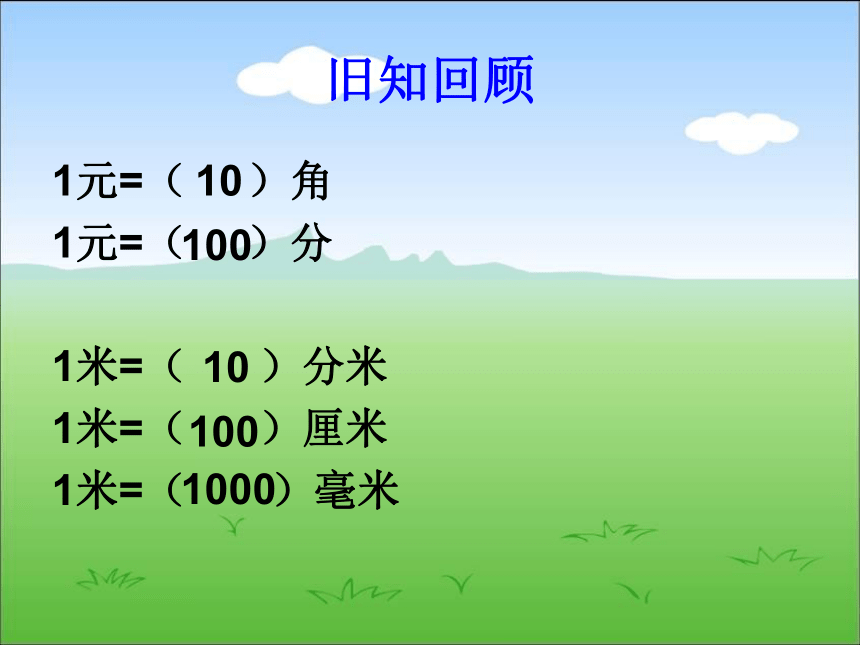 旧知回顾

1元=（ 10 ）角
1元=（100）分

1米=（ 10 ）分米
1米=（100）厘米
1米=（1000）毫米